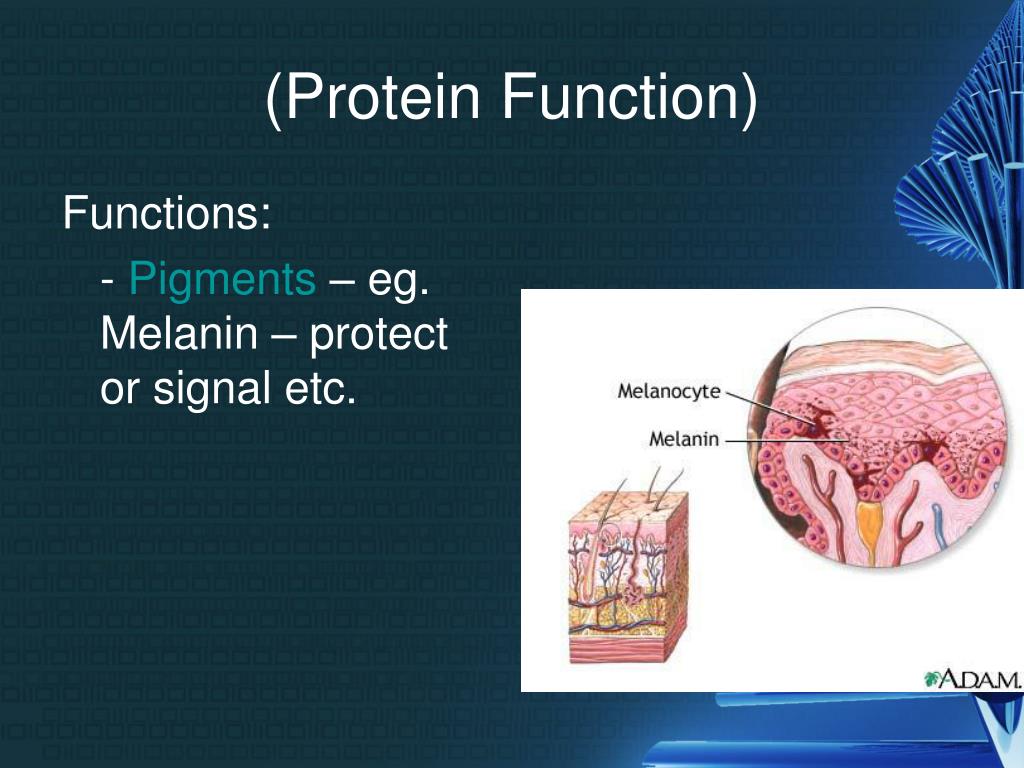 (Protein Function)

Functions:

- Pigments – eg. Melanin – protect or signal etc.

Melanocyte

Melanin

A.D.A.M.